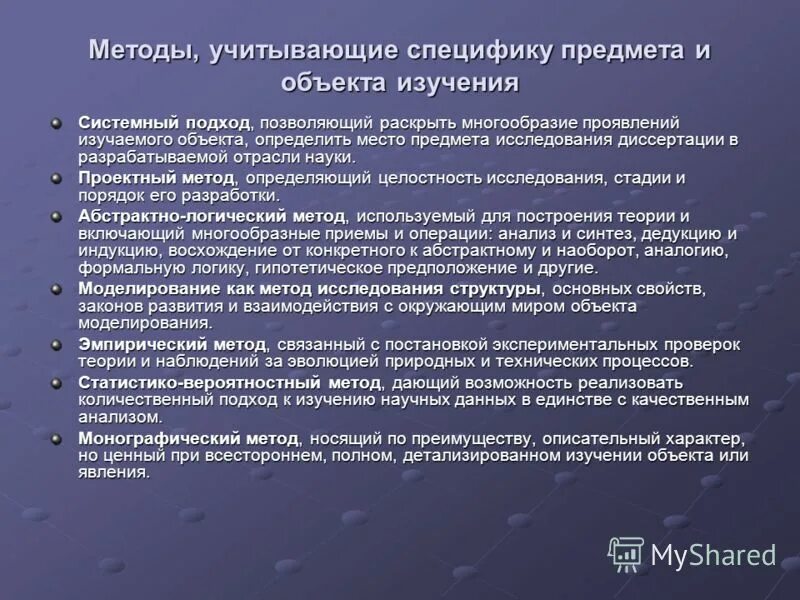 Методы, учитывающие специфику предмета и объекта изучения

Системный подход, позволяющий раскрыть многообразие проявлений изучаемого объекта, определить место предмета исследования диссертации в разрабатываемой отрасли науки.

Проектный метод, определяющий целостность исследования, стадии и порядок его разработки.

Абстрактно-логический метод, используемый для построения теории и включающий многообразные приемы и операции: анализ и синтез, дедукцию и индукцию, восхождение от конкретного к абстрактному и наоборот, аналогию, формальную логику, гипотетическое предположение и другие.

Моделирование как метод исследования структуры, основных свойств, законов развития и взаимодействия с окружающим миром объекта моделирования.

Эмпирический метод, связанный с постановкой экспериментальных проверок теории и наблюдений за эволюцией природных и технических процессов.

Статистико-вероятностный метод, дающий возможность реализовать количественный подход к изучению научных данных в единстве с качественным анализом.

Монографический метод, носящий по преимуществу, описательный характер, но ценный при всестороннем, полном, детализированном изучении объекта или явления.

MyShared